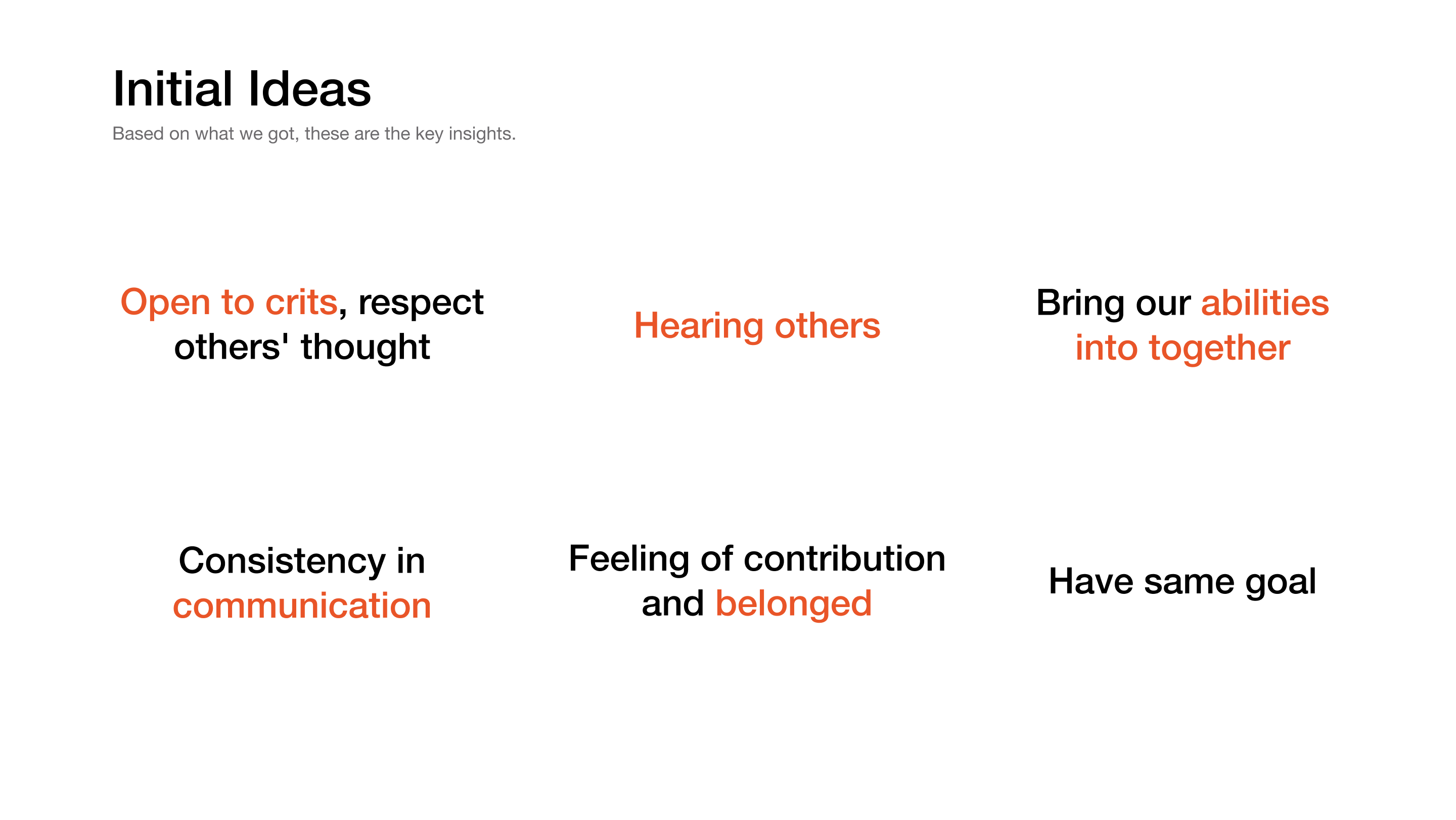 Initial Ideas

Based on what we got, these are the key insights.

Open to crits, respect others' thought

Hearing others

Bring our abilities into together

Consistency in communication

Feeling of contribution and belonged

Have same goal